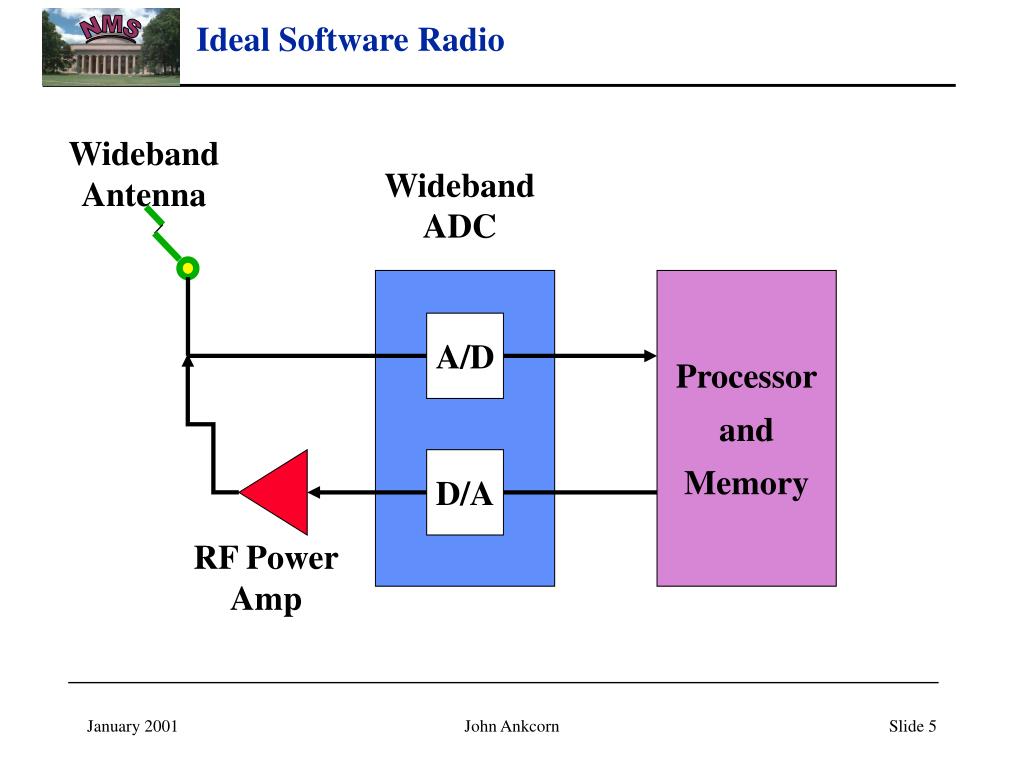 NMS

Ideal Software Radio

Wideband Antenna

Wideband ADC

A/D

D/A

Processor and Memory

RF Power Amp

January 2001

John Ankcorn

Slide 5